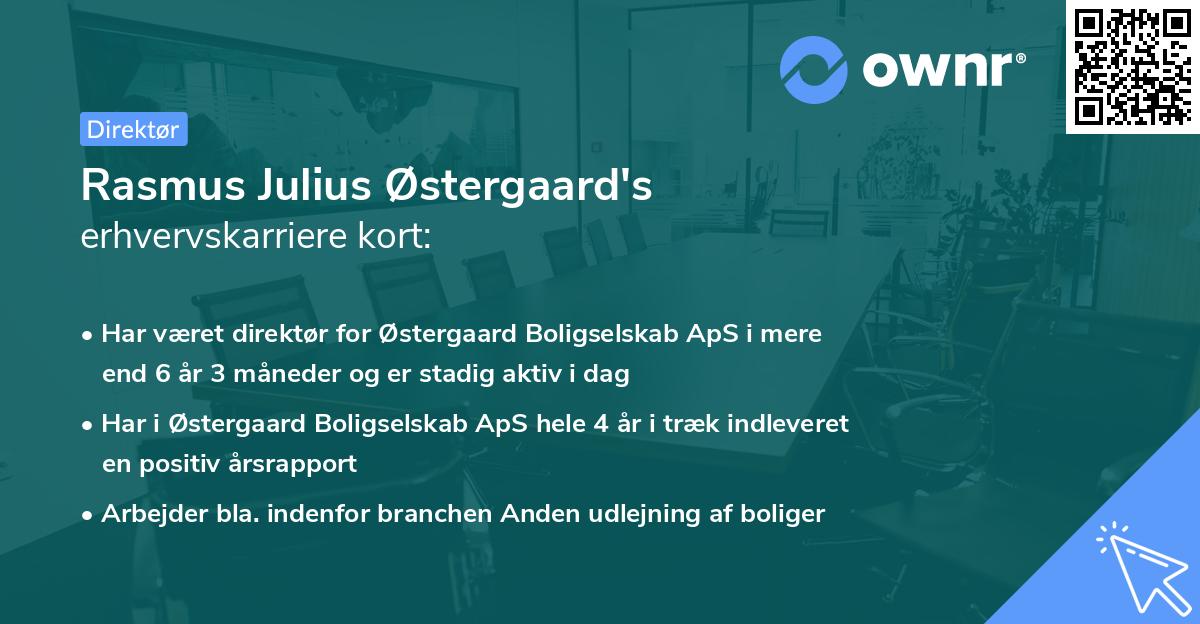 ownr®

Direktør

Rasmus Julius Østergaard's
erhvervskarriere kort:

• Har været direktør for Østergaard Boligselskab ApS i mere end 6 år 3 måneder og er stadig aktiv i dag

• Har i Østergaard Boligselskab ApS hele 4 år i træk indleveret en positiv årsrapport

• Arbejder bla. indenfor branchen Anden udlejning af boliger